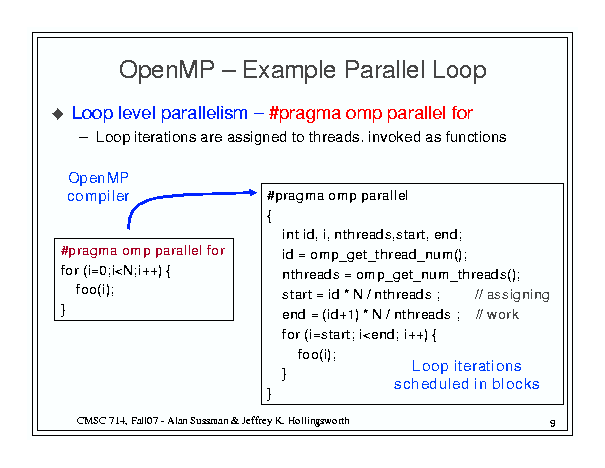 OpenMP – Example Parallel Loop

◆ Loop level parallelism – #pragma omp parallel for
– Loop iterations are assigned to threads, invoked as functions

OpenMP compiler

#pragma omp parallel for
for (i=0;i<N;i++) {
foo(i);
}

#pragma omp parallel
{
int id, i, nthreads,start, end;
id = omp_get_thread_num();
nthreads = omp_get_num_threads();
start = id * N / nthreads ; // assigning
end = (id+1) * N / nthreads ; // work
for (i=start; i<end; i++) {
foo(i);
}
}

Loop iterations scheduled in blocks

CMSC 714, Fall07 - Alan Sussman & Jeffrey K. Hollingsworth

9